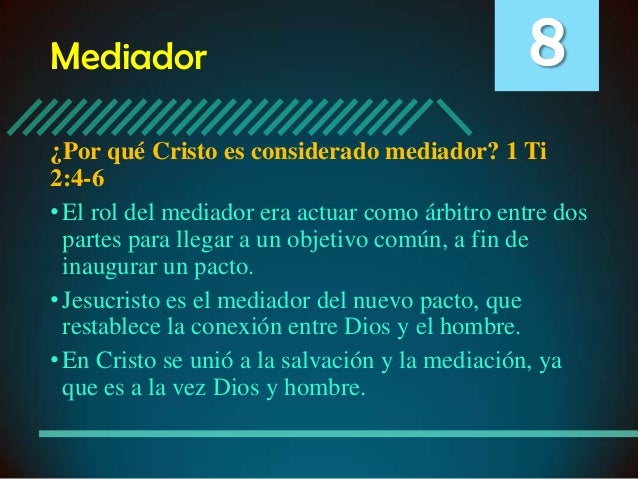 Mediador

8

¿Por qué Cristo es considerado mediador? 1 Ti 2:4-6

• El rol del mediador era actuar como árbitro entre dos partes para llegar a un objetivo común, a fin de inaugurar un pacto.

• Jesucristo es el mediador del nuevo pacto, que restablece la conexión entre Dios y el hombre.

• En Cristo se unió a la salvación y la mediación, ya que es a la vez Dios y hombre.